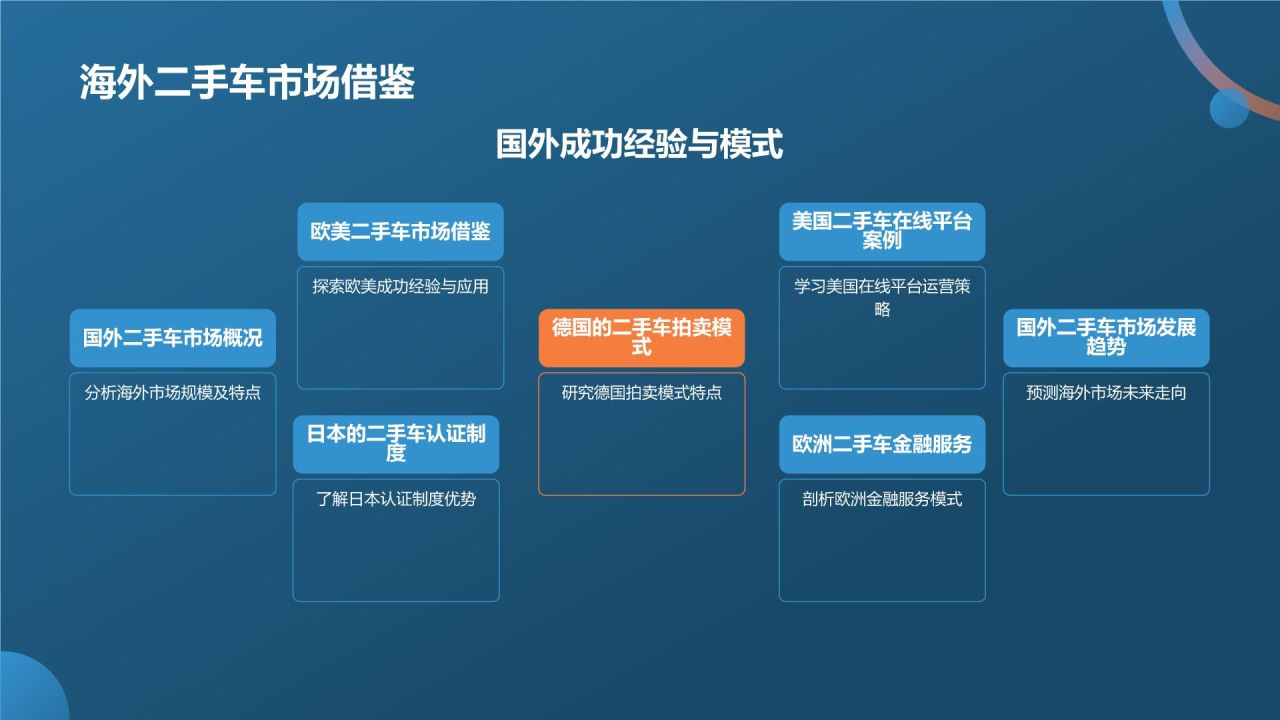 海外二手车市场借鉴

国外成功经验与模式

国外二手车市场概况

分析海外市场规模及特点

欧美二手车市场借鉴

探索欧美成功经验与应用

日本的二手车认证制度

了解日本认证制度优势

德国的二手车拍卖模式

研究德国拍卖模式特点

美国二手车在线平台案例

学习美国在线平台运营策略

欧洲二手车金融服务

剖析欧洲金融服务模式

国外二手车市场发展趋势

预测海外市场未来走向